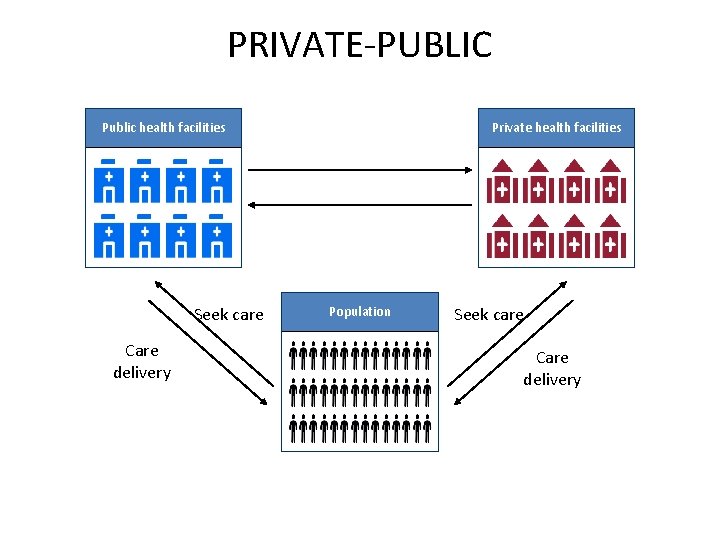 PRIVATE-PUBLIC

Public health facilities

Private health facilities

Seek care

Care delivery

Population

Seek care

Care delivery